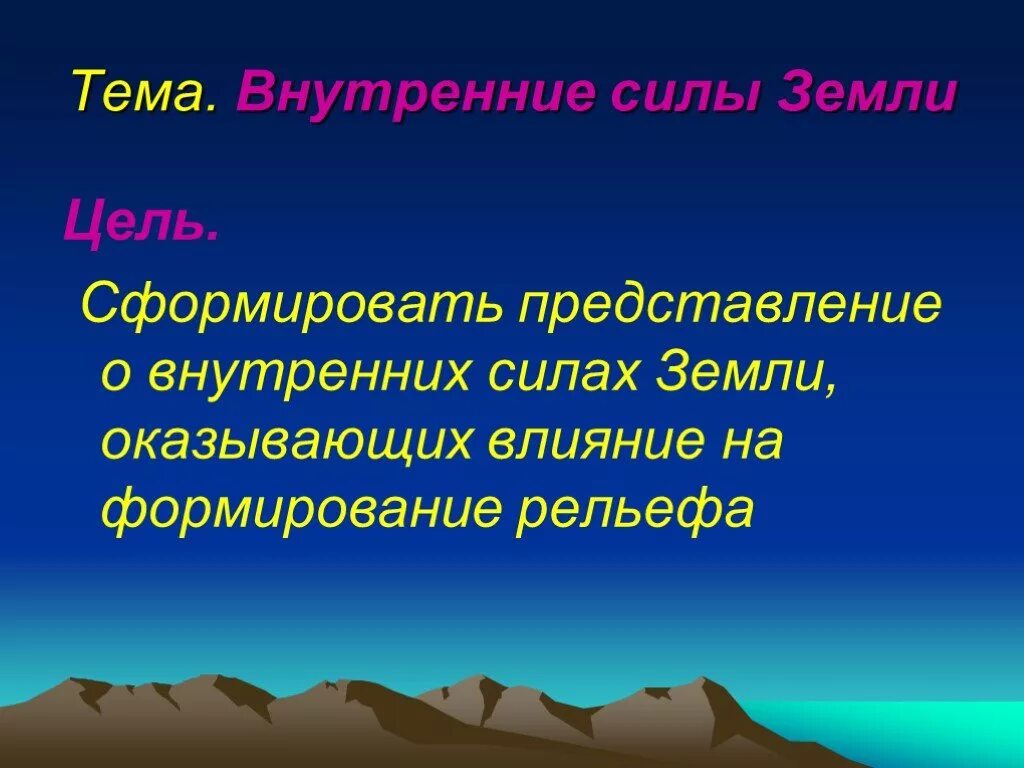 Тема. Внутренние силы Земли

Цель.

Сформировать представление о внутренних силах Земли, оказывающих влияние на формирование рельефа